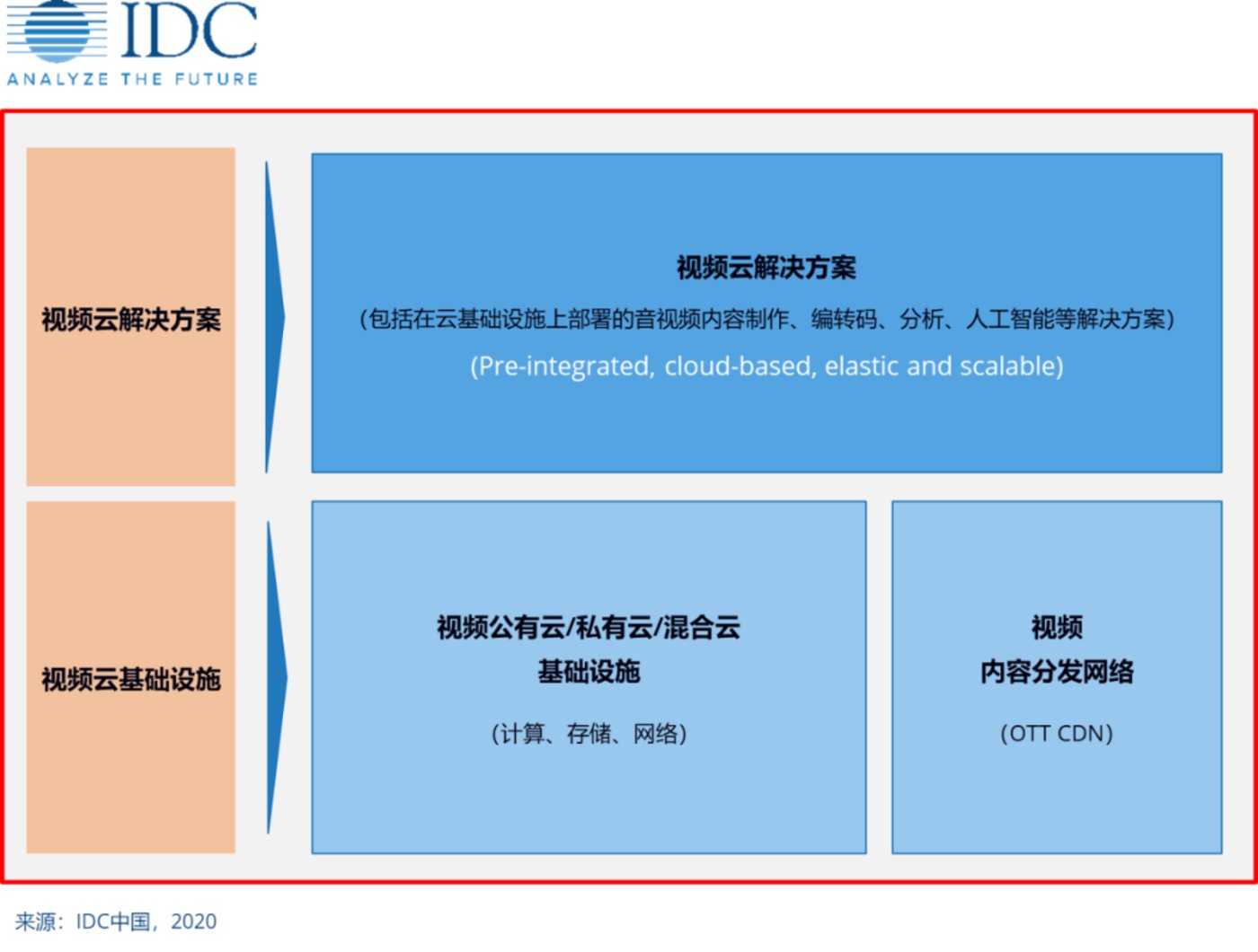 IDC
ANALYZE THE FUTURE

视频云解决方案

视频云解决方案
(包括在云基础设施上部署的音视频内容制作、编转码、分析、人工智能等解决方案)
(Pre-integrated, cloud-based, elastic and scalable)

视频云基础设施

视频公有云/私有云/混合云
基础设施
(计算、存储、网络)

视频
内容分发网络
(OTT CDN)

来源：IDC中国，2020